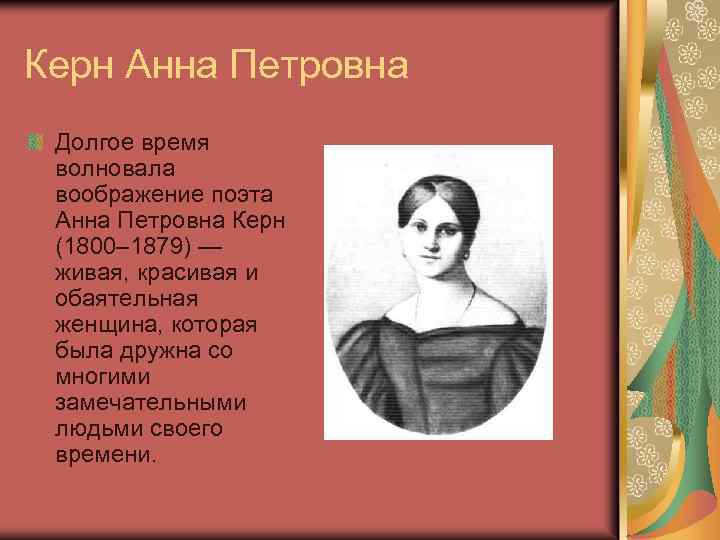 Керн Анна Петровна

Долгое время волновала воображение поэта Анна Петровна Керн (1800–1879) — живая, красивая и обаятельная женщина, которая была дружна со многими замечательными людьми своего времени.